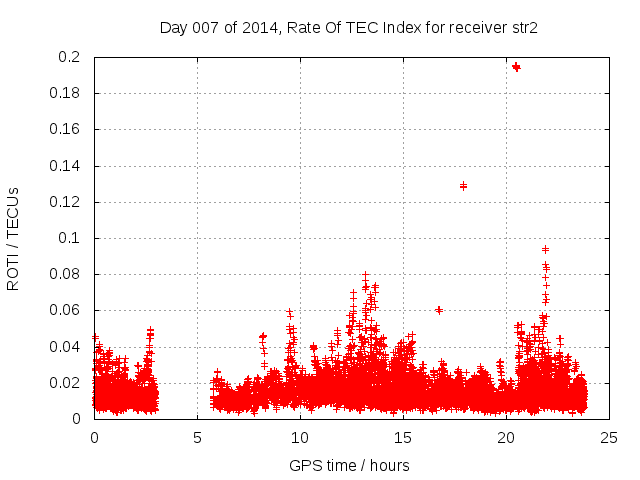 Day 007 of 2014, Rate Of TEC Index for receiver str2

ROTI / TECUs

0.2
0.18
0.16
0.14
0.12
0.1
0.08
0.06
0.04
0.02
0

0
5
10
15
20
25

GPS time / hours